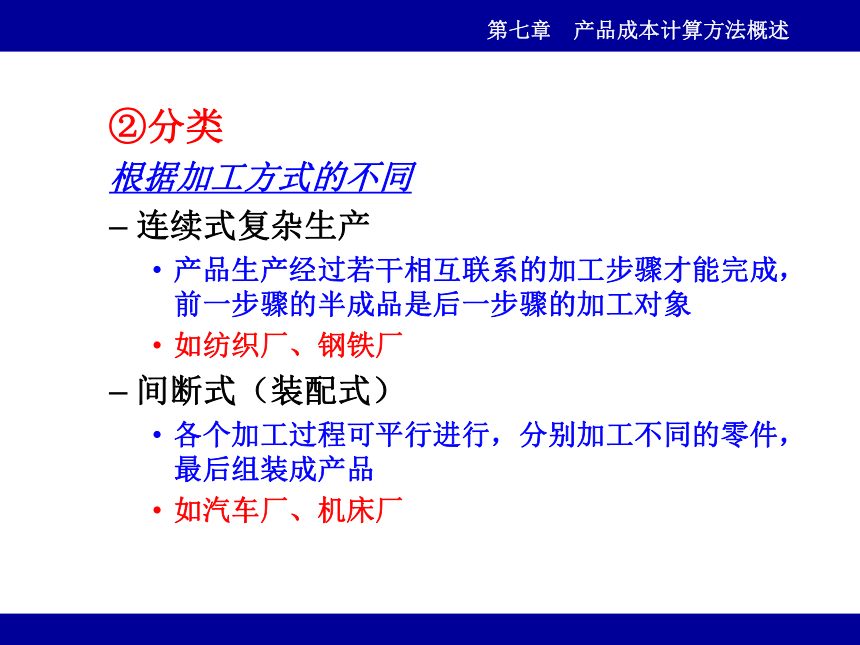 第七章　产品成本计算方法概述

②分类

根据加工方式的不同

– 连续式复杂生产

• 产品生产经过若干相互联系的加工步骤才能完成，前一步骤的半成品是后一步骤的加工对象

• 如纺织厂、钢铁厂

– 间断式（装配式）

• 各个加工过程可平行进行，分别加工不同的零件，最后组装成产品

• 如汽车厂、机床厂